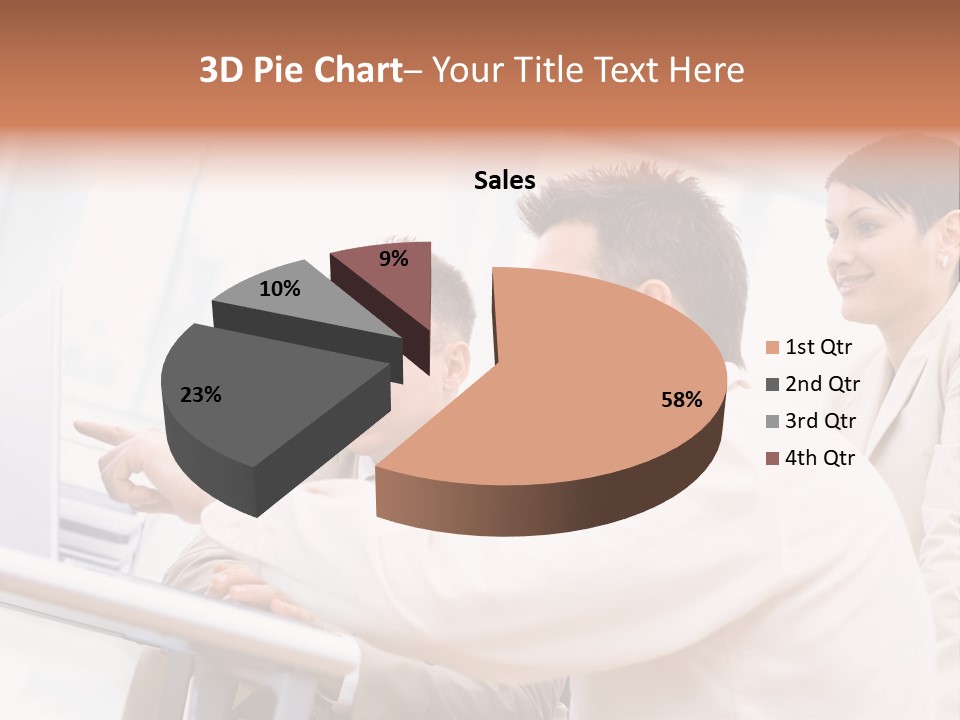 3D Pie Chart– Your Title Text Here

Sales

9%

10%

23%

58%

1st Qtr
2nd Qtr
3rd Qtr
4th Qtr